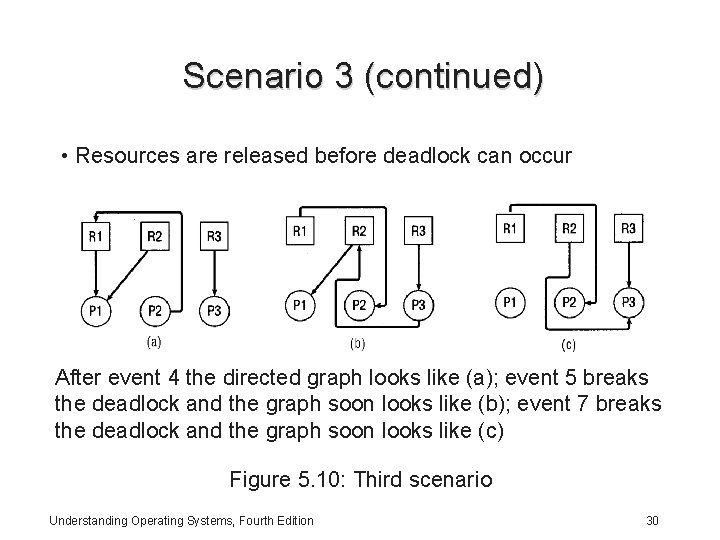 Scenario 3 (continued)

• Resources are released before deadlock can occur

R1 R2 R3
P1 P2 P3
(a)

R1 R2 R3
P1 P2 P3
(b)

R1 R2 R3
P1 P2 P3
(c)

After event 4 the directed graph looks like (a); event 5 breaks the deadlock and the graph soon looks like (b); event 7 breaks the deadlock and the graph soon looks like (c)

Figure 5.10: Third scenario

Understanding Operating Systems, Fourth Edition

30